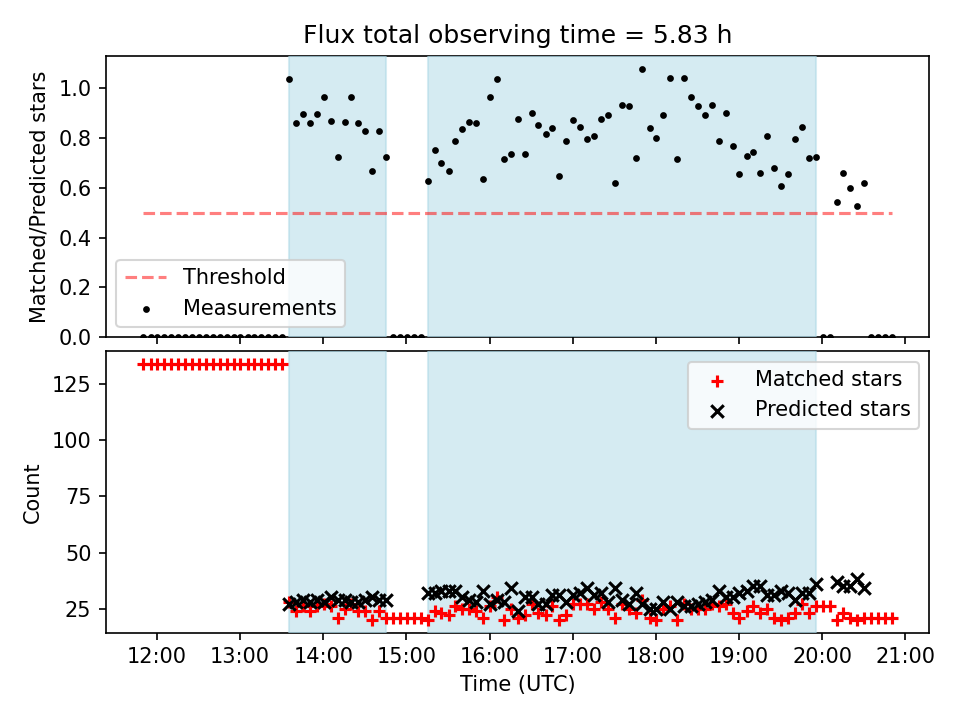 Flux total observing time = 5.83 h

Matched/Predicted stars

1.0
0.8
0.6
0.4
0.2
0.0

Threshold
Measurements

Count

125
100
75
50
25

Matched stars
Predicted stars

12:00
13:00
14:00
15:00
16:00
17:00
18:00
19:00
20:00
21:00

Time (UTC)